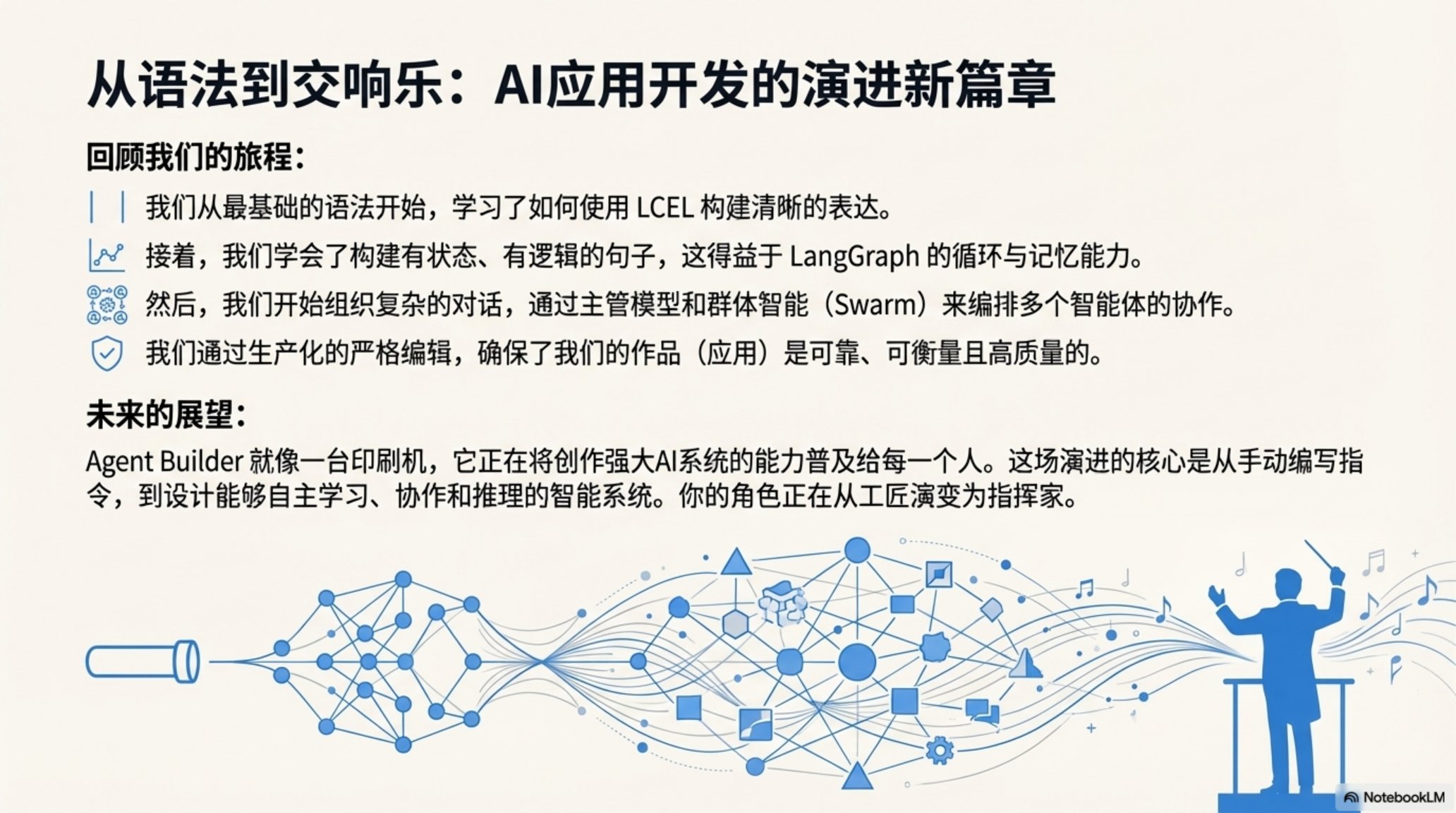 从语法到交响乐：AI应用开发的演进新篇章

回顾我们的旅程：

我们从最基础的语法开始，学习了如何使用 LCEL 构建清晰的表达。

接着，我们学会了构建有状态、有逻辑的句子，这得益于 LangGraph 的循环与记忆能力。

然后，我们开始组织复杂的对话，通过主管模型和群体智能（Swarm）来编排多个智能体的协作。

我们通过生产化的严格编辑，确保了我们的作品（应用）是可靠、可衡量且高质量的。

未来的展望：

Agent Builder 就像一台印刷机，它正在将创作强大AI系统的能力普及给每一个人。这场演进的核心是从手动编写指令，到设计能够自主学习、协作和推理的智能系统。你的角色正在从工匠演变为指挥家。

NotebookLM